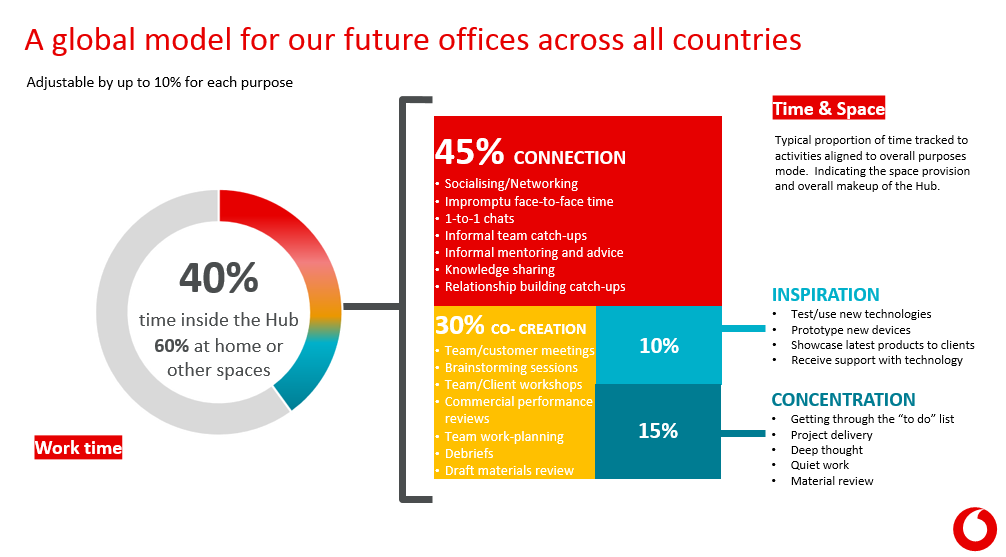 A global model for our future offices across all countries

Adjustable by up to 10% for each purpose

40%
time inside the Hub
60% at home or other spaces

Work time

45% CONNECTION
• Socialising/Networking
• Impromptu face-to-face time
• 1-to-1 chats
• Informal team catch-ups
• Informal mentoring and advice
• Knowledge sharing
• Relationship building catch-ups

30% CO- CREATION
• Team/customer meetings
• Brainstorming sessions
• Team/Client workshops
• Commercial performance reviews
• Team work-planning
• Debriefs
• Draft materials review

10%

15%

Time & Space

Typical proportion of time tracked to activities aligned to overall purposes mode. Indicating the space provision and overall makeup of the Hub.

INSPIRATION
• Test/use new technologies
• Prototype new devices
• Showcase latest products to clients
• Receive support with technology

CONCENTRATION
• Getting through the "to do" list
• Project delivery
• Deep thought
• Quiet work
• Material review